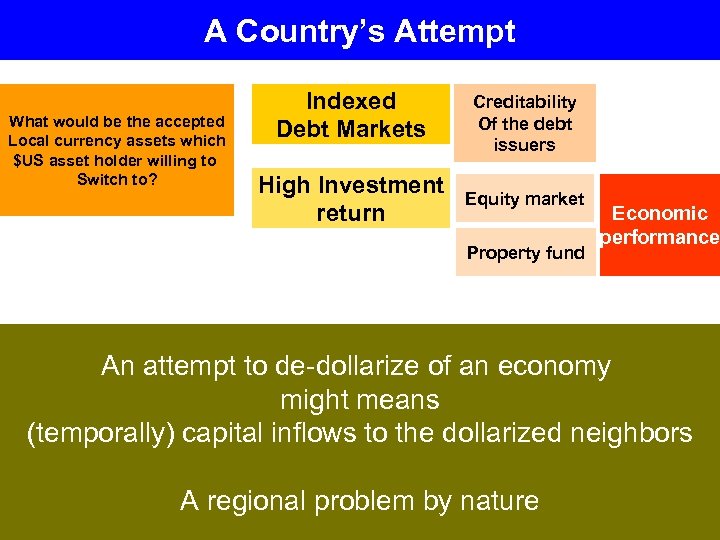 A Country's Attempt

What would be the accepted Local currency assets which $US asset holder willing to Switch to?

Indexed Debt Markets

Creditability Of the debt issuers

High Investment return

Equity market

Property fund

Economic performance

An attempt to de-dollarize of an economy might means (temporally) capital inflows to the dollarized neighbors

A regional problem by nature